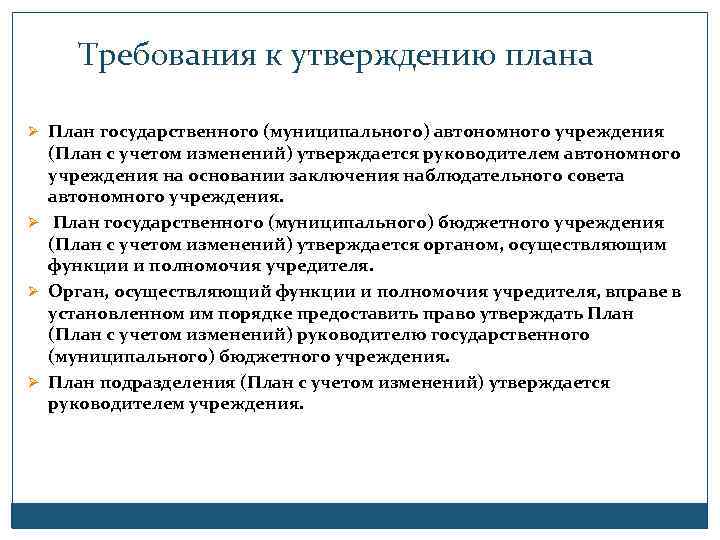 Требования к утверждению плана

➢ План государственного (муниципального) автономного учреждения (План с учетом изменений) утверждается руководителем автономного учреждения на основании заключения наблюдательного совета автономного учреждения.

➢ План государственного (муниципального) бюджетного учреждения (План с учетом изменений) утверждается органом, осуществляющим функции и полномочия учредителя.

➢ Орган, осуществляющий функции и полномочия учредителя, вправе в установленном им порядке предоставить право утверждать План (План с учетом изменений) руководителю государственного (муниципального) бюджетного учреждения.

➢ План подразделения (План с учетом изменений) утверждается руководителем учреждения.